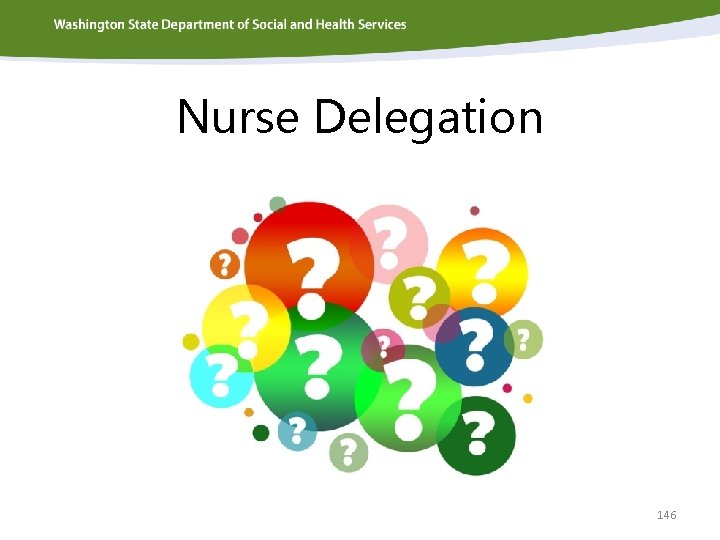 Washington State Department of Social and Health Services

Nurse Delegation

146